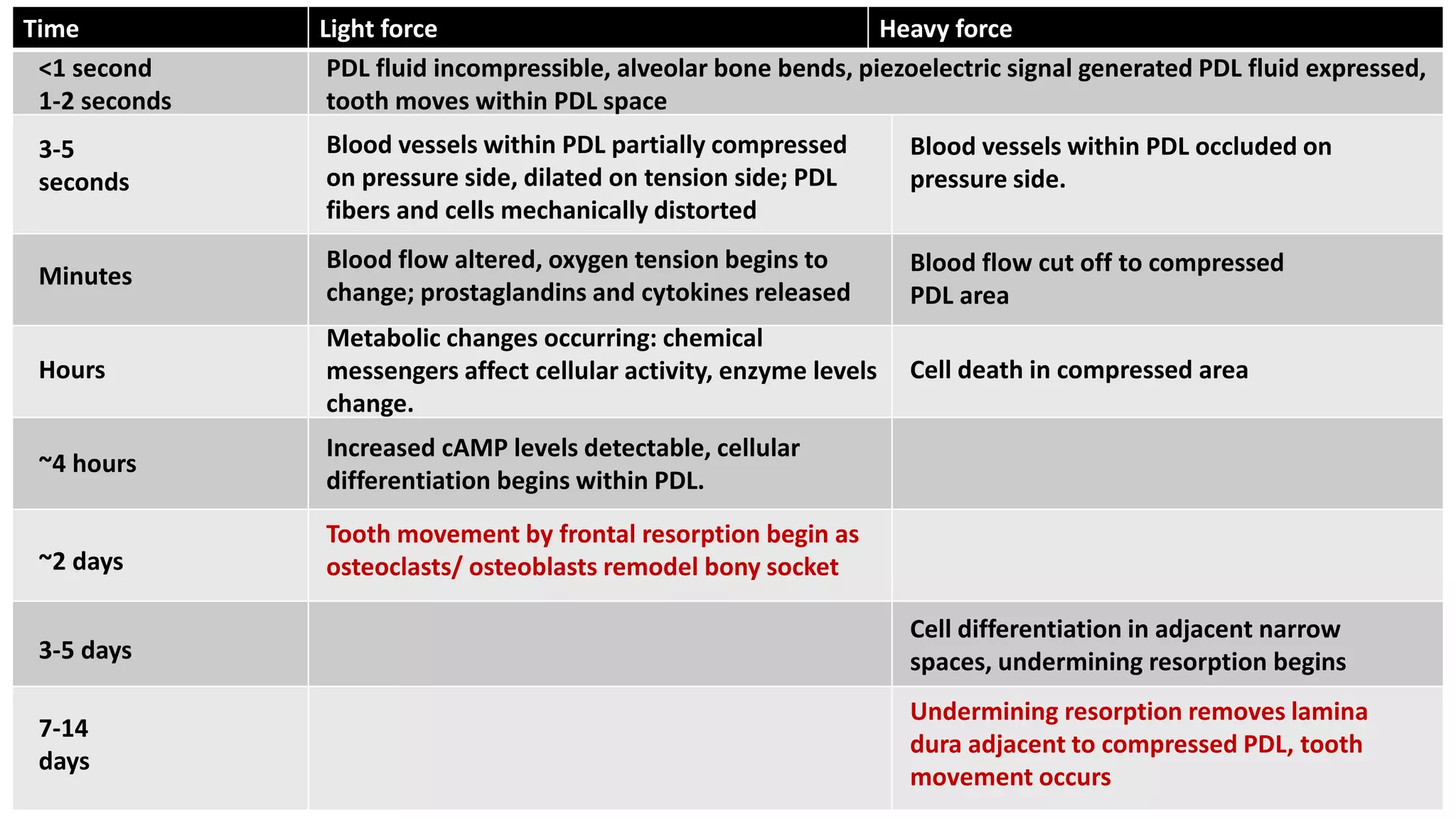 | Time | Light force | Heavy force |
|---|---|---|
| <1 second 1-2 seconds | PDL fluid incompressible, alveolar bone bends, piezoelectric signal generated PDL fluid expressed, tooth moves within PDL space | |
| 3-5 seconds | Blood vessels within PDL partially compressed on pressure side, dilated on tension side; PDL fibers and cells mechanically distorted | Blood vessels within PDL occluded on pressure side. |
| Minutes | Blood flow altered, oxygen tension begins to change; prostaglandins and cytokines released | Blood flow cut off to compressed PDL area |
| Hours | Metabolic changes occurring: chemical messengers affect cellular activity, enzyme levels change. | Cell death in compressed area |
| ~4 hours | Increased cAMP levels detectable, cellular differentiation begins within PDL. | |
| ~2 days | Tooth movement by frontal resorption begin as osteoclasts/ osteoblasts remodel bony socket | |
| 3-5 days | | Cell differentiation in adjacent narrow spaces, undermining resorption begins |
| 7-14 days | | Undermining resorption removes lamina dura adjacent to compressed PDL, tooth movement occurs |